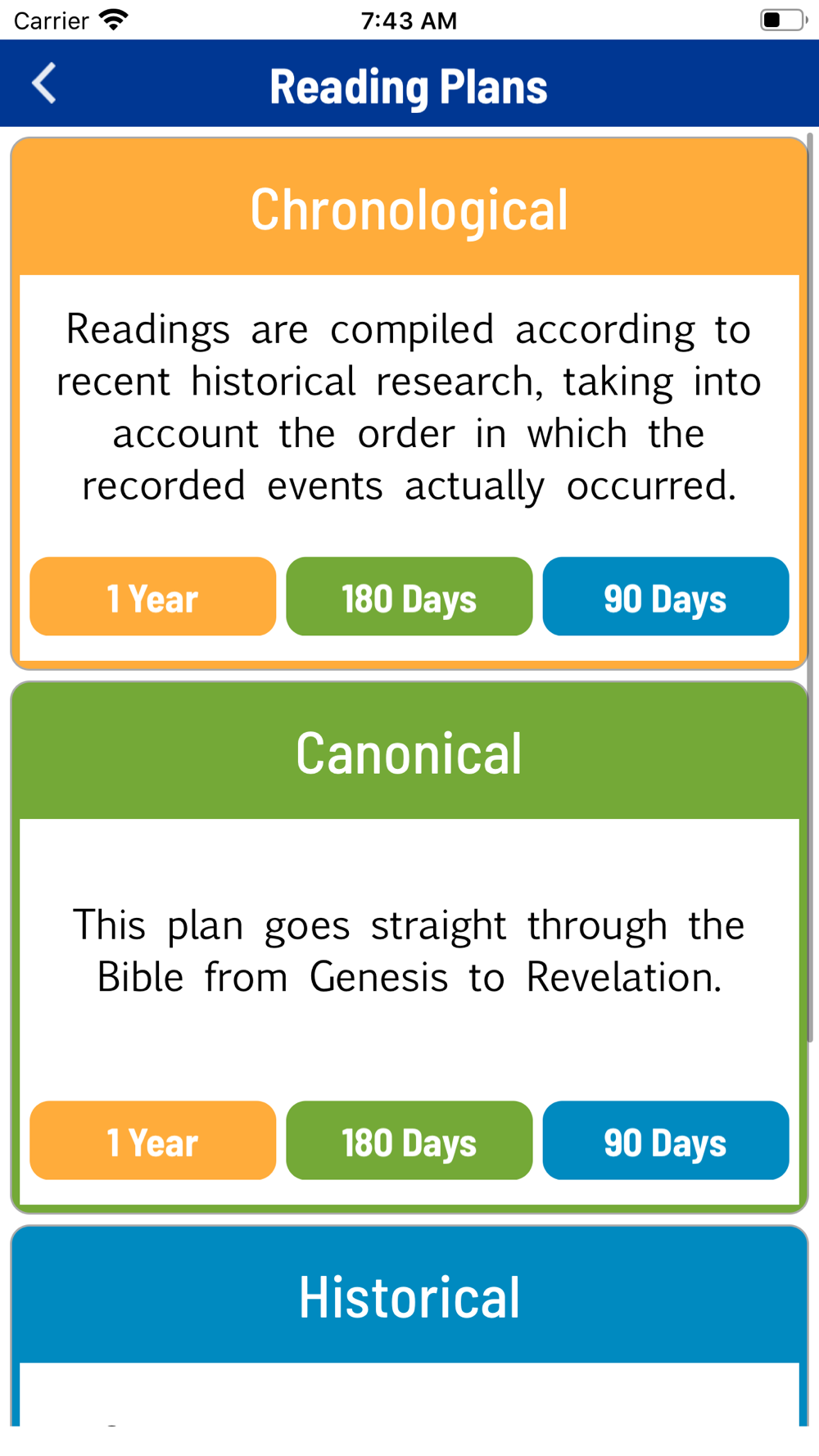 Carrier 7:43 AM

Reading Plans

Chronological

Readings are compiled according to recent historical research, taking into account the order in which the recorded events actually occurred.

1 Year 180 Days 90 Days

Canonical

This plan goes straight through the Bible from Genesis to Revelation.

1 Year 180 Days 90 Days

Historical